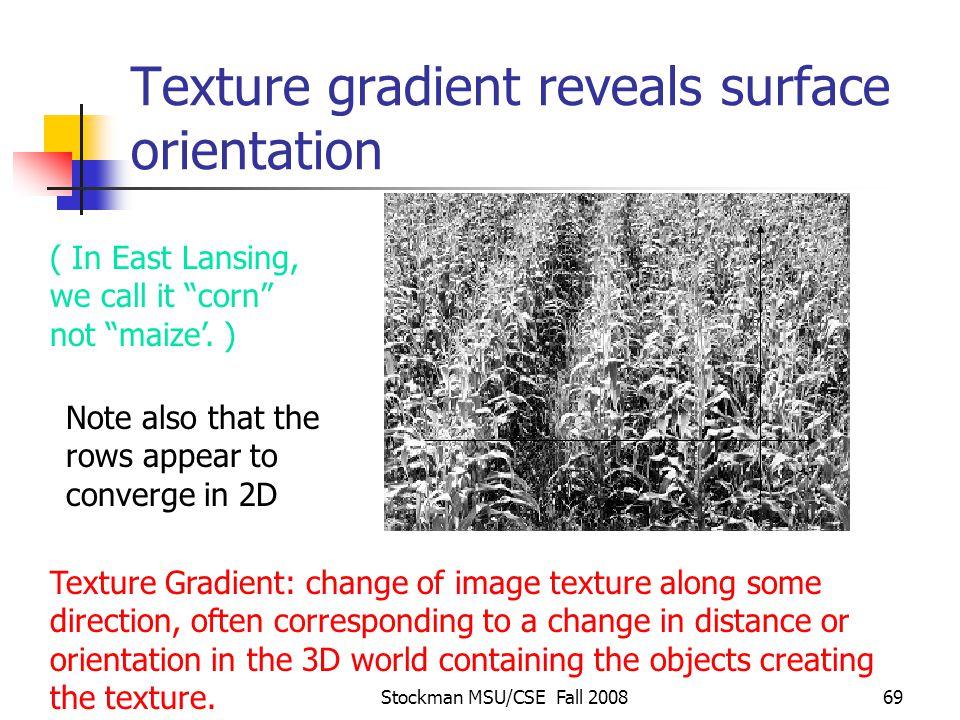 Texture gradient reveals surface orientation

( In East Lansing, we call it “corn” not “maize’. )

Note also that the rows appear to converge in 2D

Texture Gradient: change of image texture along some direction, often corresponding to a change in distance or orientation in the 3D world containing the objects creating the texture.

Stockman MSU/CSE Fall 2008

69